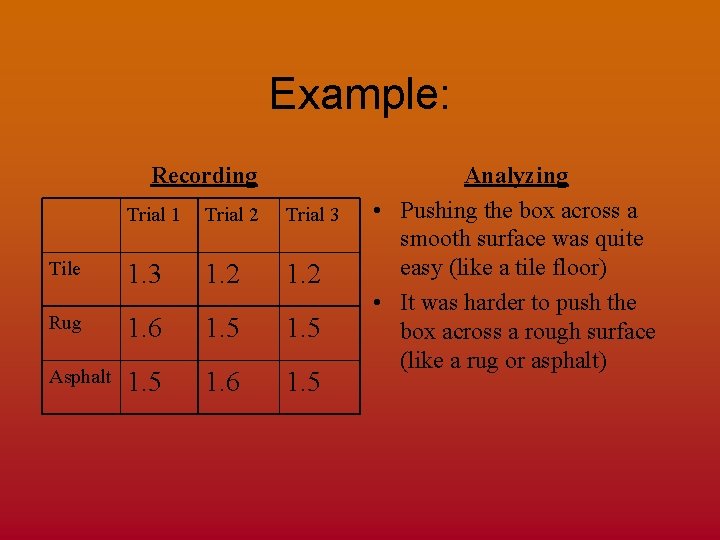 Example:

Recording

| | Trial 1 | Trial 2 | Trial 3 |
|---|---|---|---|
| Tile | 1.3 | 1.2 | 1.2 |
| Rug | 1.6 | 1.5 | 1.5 |
| Asphalt | 1.5 | 1.6 | 1.5 |

Analyzing

• Pushing the box across a smooth surface was quite easy (like a tile floor)

• It was harder to push the box across a rough surface (like a rug or asphalt)